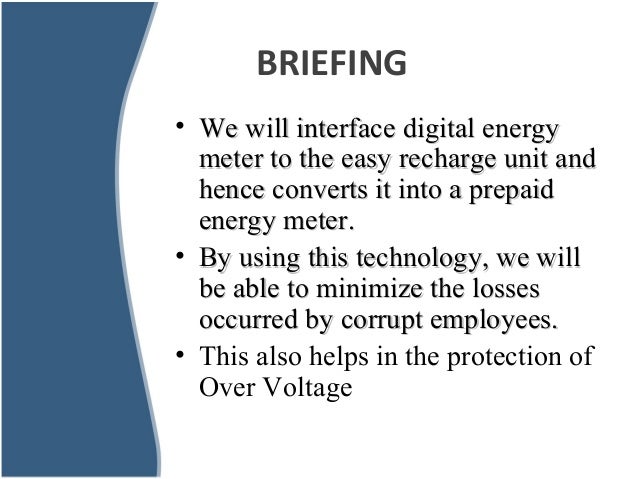 BRIEFING

• We will interface digital energy meter to the easy recharge unit and hence converts it into a prepaid energy meter.
• By using this technology, we will be able to minimize the losses occurred by corrupt employees.
• This also helps in the protection of Over Voltage